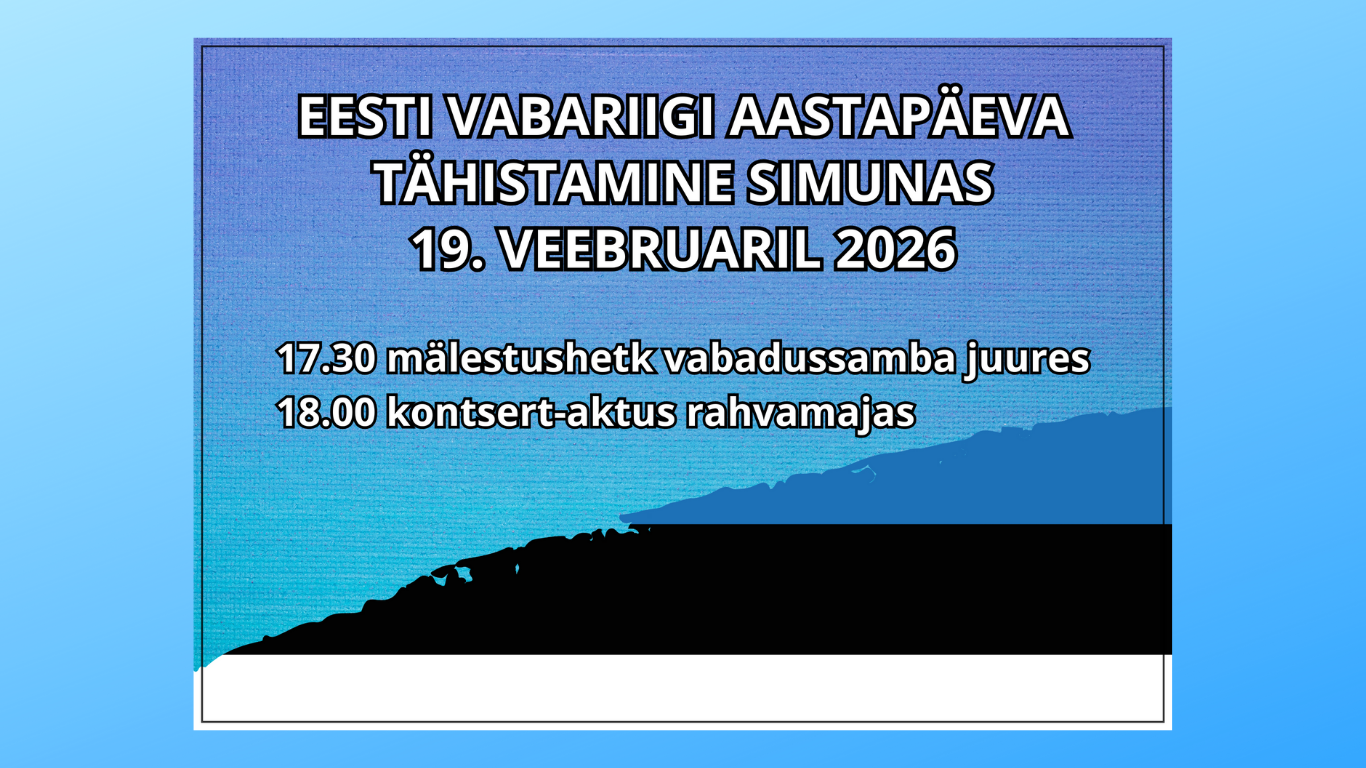 EESTI VABARIIGI AASTAPÄEVA TÄHISTAMINE SIMUNAS 19. VEEBRUARIL 2026

17.30 mälestushetk vabadussamba juures
18.00 kontsert-aktus rahvamajas